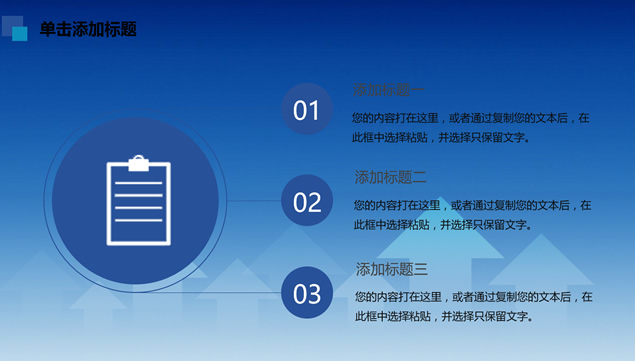 单击添加标题

01

添加标题一

您的内容打在这里，或者通过复制您的文本后，在此框中选择粘贴，并选择只保留文字。

02

添加标题二

您的内容打在这里，或者通过复制您的文本后，在此框中选择粘贴，并选择只保留文字。

03

添加标题三

您的内容打在这里，或者通过复制您的文本后，在此框中选择粘贴，并选择只保留文字。